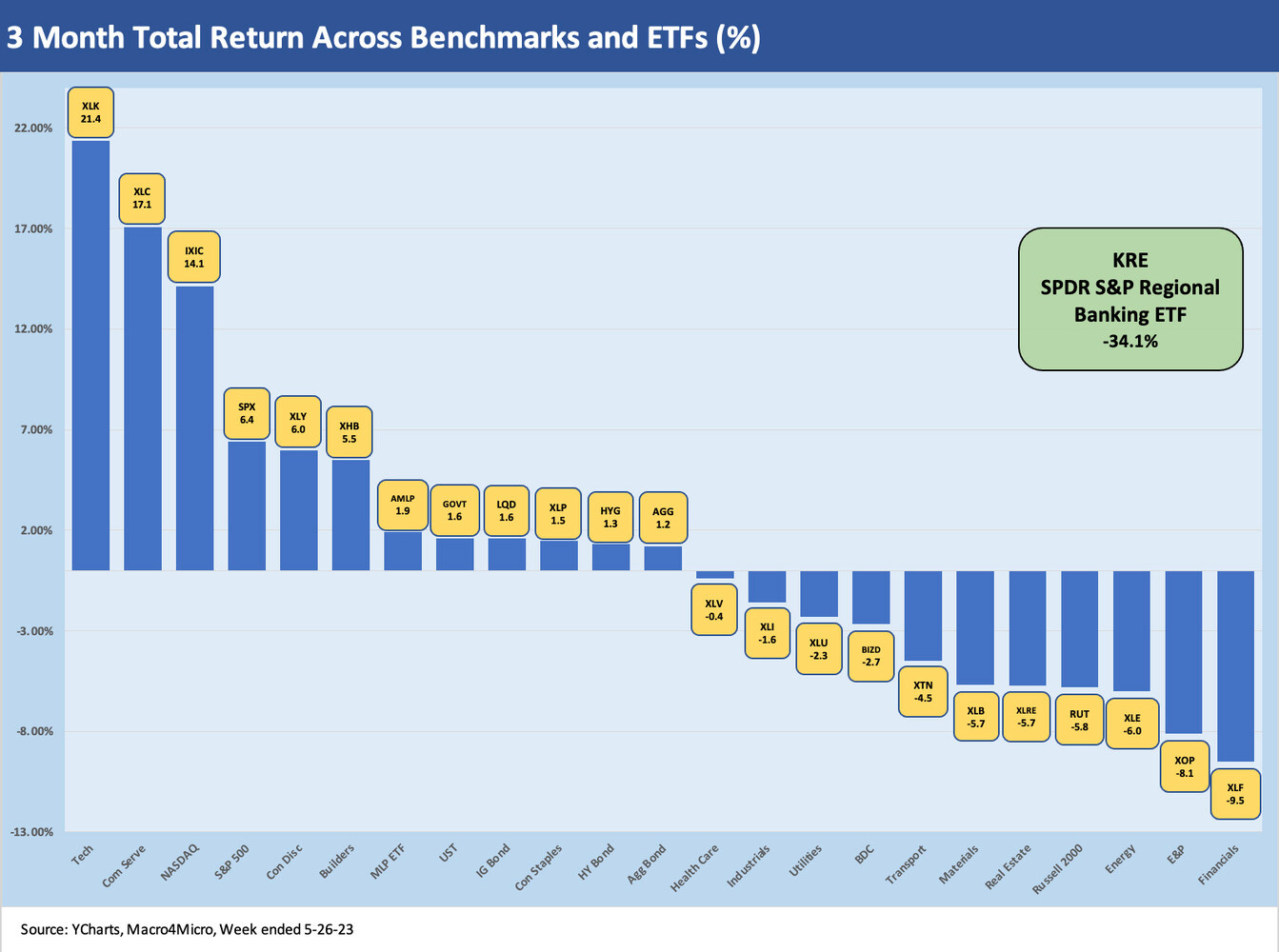 3 Month Total Return Across Benchmarks and ETFs (%)

22.00%
17.00%
12.00%
7.00%
2.00%
-3.00%
-8.00%
-13.00%

XLK 21.4
XLC 17.1
IXIC 14.1
SPX 6.4
XLY 6.0
XHB 5.5
AMLP 1.9
GOVT 1.6
LQD 1.6
XLP 1.5
HYG 1.3
AGG 1.2
XLV -0.4
XLI -1.6
XLU -2.3
BIZD -2.7
XTN -4.5
XLB -5.7
XLRE -5.7
RUT -5.8
XLE -6.0
XOP -8.1
XLF -9.5

KRE
SPDR S&P Regional Banking ETF
-34.1%

Tech
Com Serve
NASDAQ
S&P 500
Con Disc
Builders
MLP ETF
UST
IG Bond
Con Staples
HY Bond
Agg Bond
Health Care
Industrials
Utilities
BDC
Transport
Materials
Real Estate
Russell 2000
Energy
E&P
Financials

Source: YCharts, Macro4Micro, Week ended 5-26-23